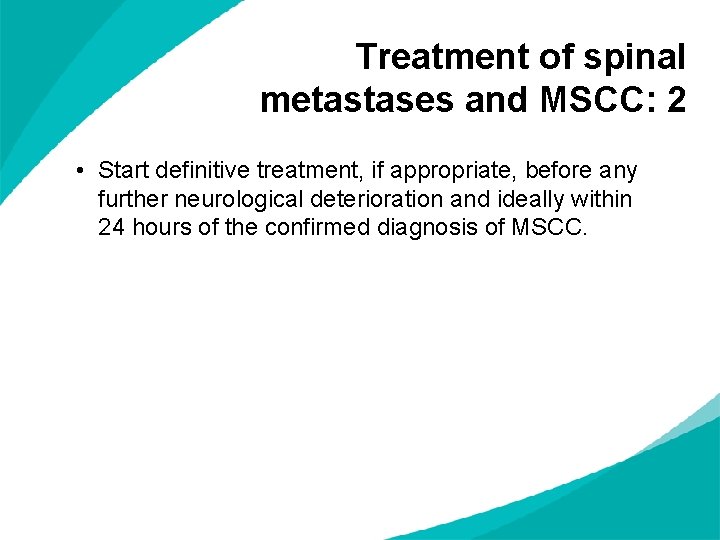 Treatment of spinal metastases and MSCC: 2

• Start definitive treatment, if appropriate, before any further neurological deterioration and ideally within 24 hours of the confirmed diagnosis of MSCC.